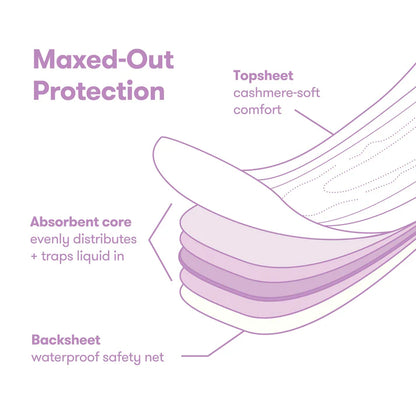 Maxed-Out Protection

Topsheet
cashmere-soft comfort

Absorbent core
evenly distributes + traps liquid in

Backsheet
waterproof safety net